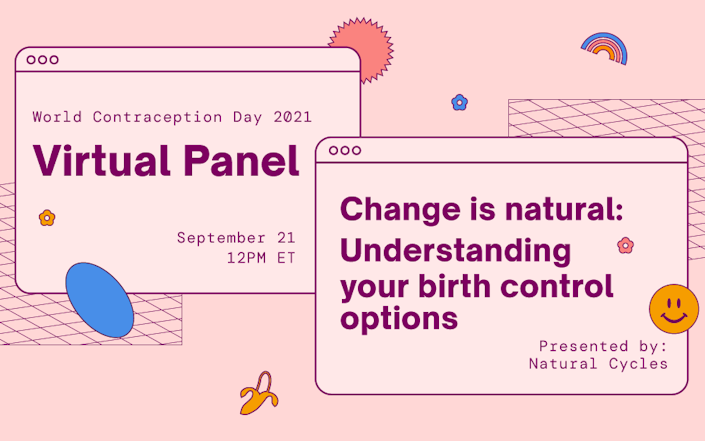 World Contraception Day 2021

Virtual Panel

September 21
12PM ET

Change is natural: Understanding your birth control options

Presented by:
Natural Cycles